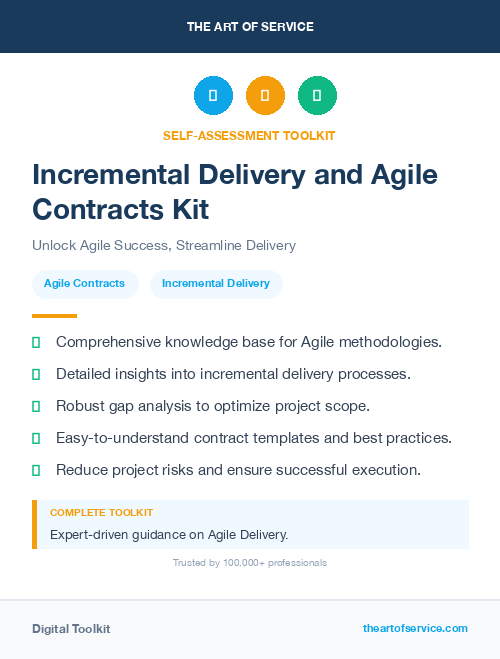 THE ART OF SERVICE

SELF-ASSESSMENT TOOLKIT

Incremental Delivery and Agile Contracts Kit

Unlock Agile Success, Streamline Delivery

Agile Contracts

Incremental Delivery

Comprehensive knowledge base for Agile methodologies.

Detailed insights into incremental delivery processes.

Robust gap analysis to optimize project scope.

Easy-to-understand contract templates and best practices.

Reduce project risks and ensure successful execution.

COMPLETE TOOLKIT

Expert-driven guidance on Agile Delivery.

Trusted by 100,000+ professionals

Digital Toolkit

theartofservice.com